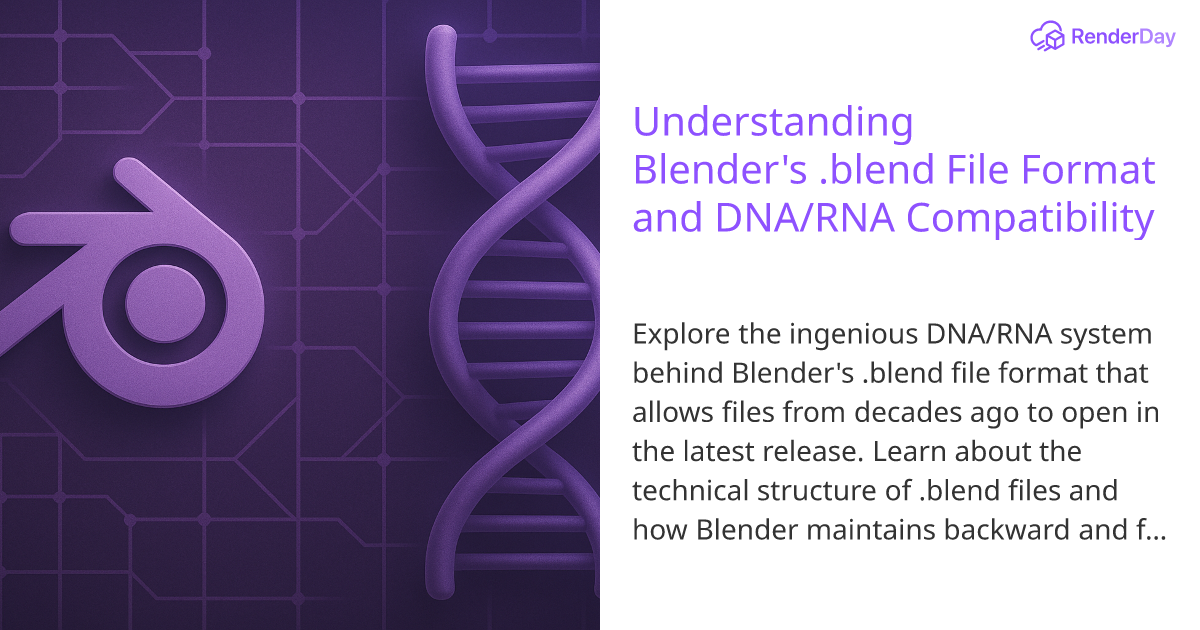 RenderDay

Understanding Blender's .blend File Format and DNA/RNA Compatibility

Explore the ingenious DNA/RNA system behind Blender's .blend file format that allows files from decades ago to open in the latest release. Learn about the technical structure of .blend files and how Blender maintains backward and f...